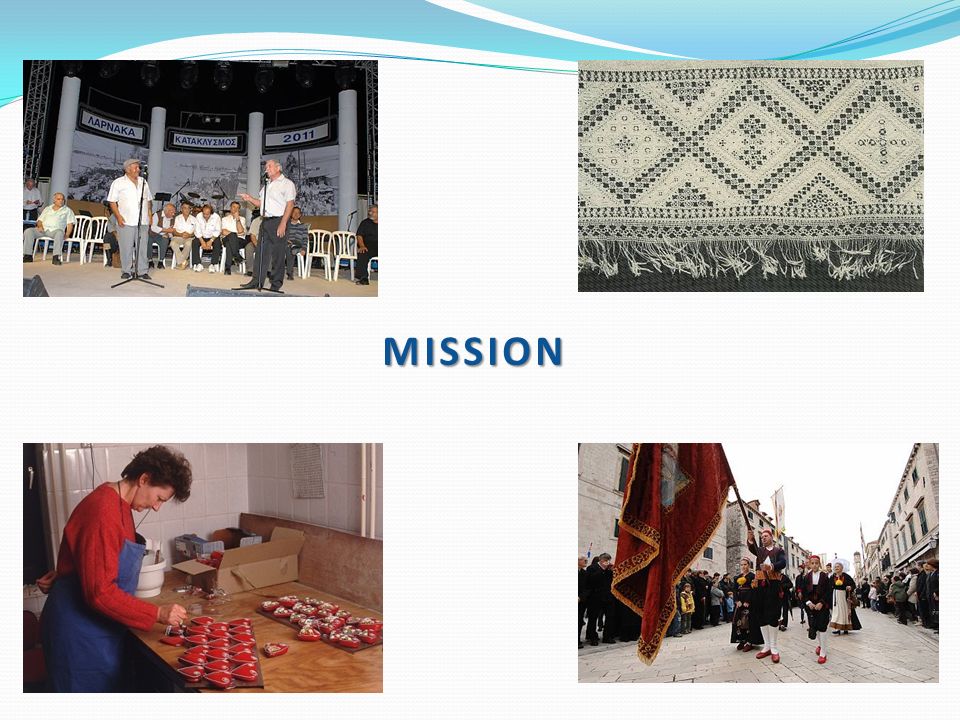 ΛΑΡΝΑΚΑ

ΚΑΤΑΚΛΥΣΜΟΣ

2011

MISSION